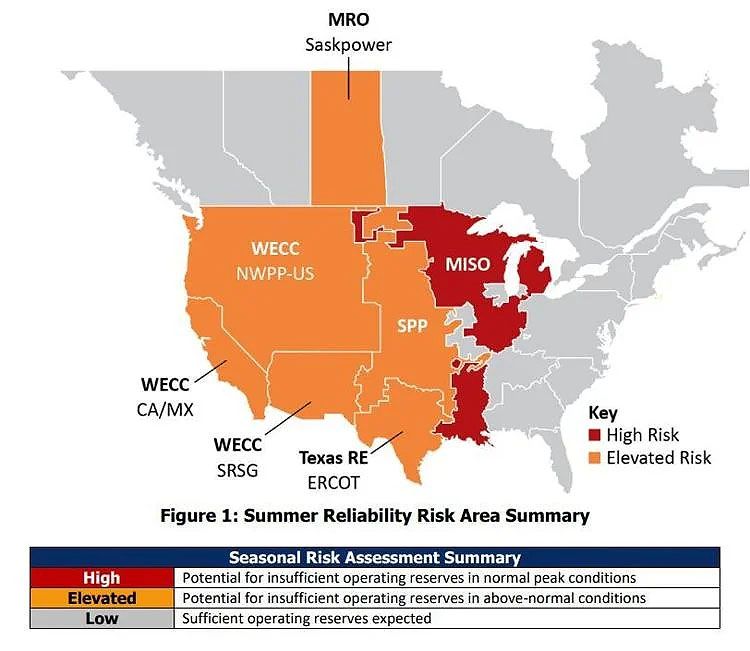 MRO
Saskpower

WECC
NWPP-US

MISO

SPP

WECC
CA/MX

WECC
SRSG

Texas RE
ERCOT

Key
High Risk
Elevated Risk

Figure 1: Summer Reliability Risk Area Summary

| Seasonal Risk Assessment Summary | |
|---|---|
| High | Potential for insufficient operating reserves in normal peak conditions |
| Elevated | Potential for insufficient operating reserves in above-normal conditions |
| Low | Sufficient operating reserves expected |